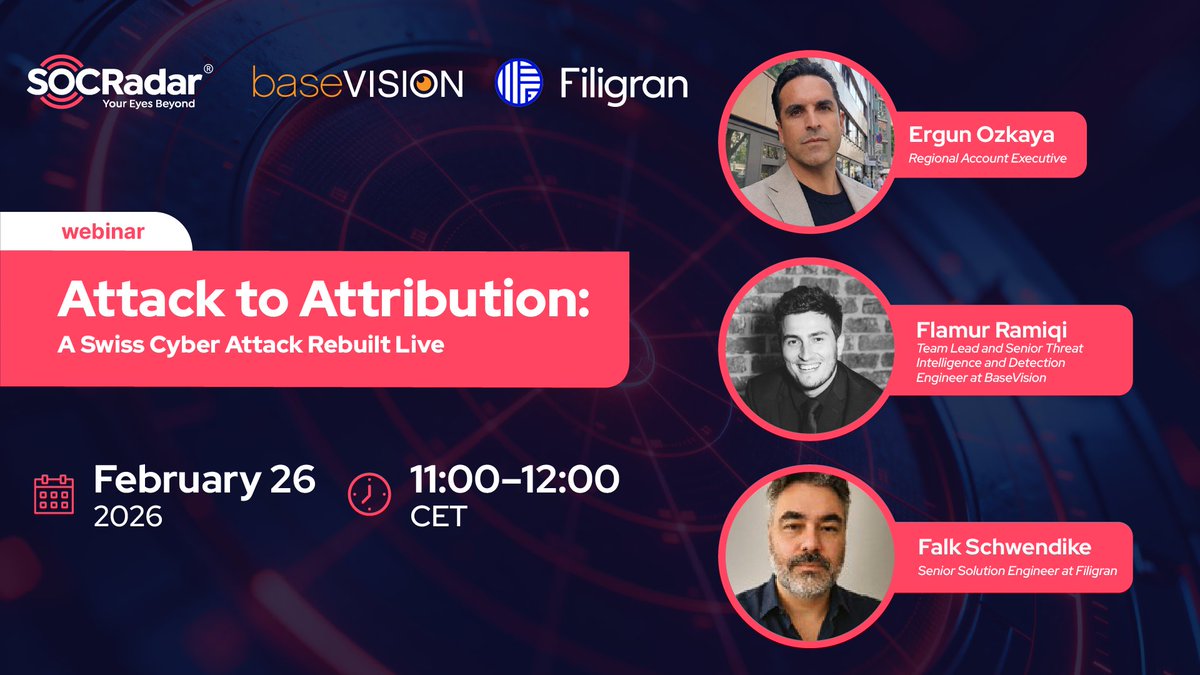 SOCRadar®
Your Eyes Beyond

baseVISION

Filigran

webinar

Attack to Attribution:
A Swiss Cyber Attack Rebuilt Live

February 26
2026

11:00–12:00
CET

Ergun Ozkaya
Regional Account Executive

Flamur Ramiqi
Team Lead and Senior Threat Intelligence and Detection Engineer at BaseVision

Falk Schwendike
Senior Solution Engineer at Filigran